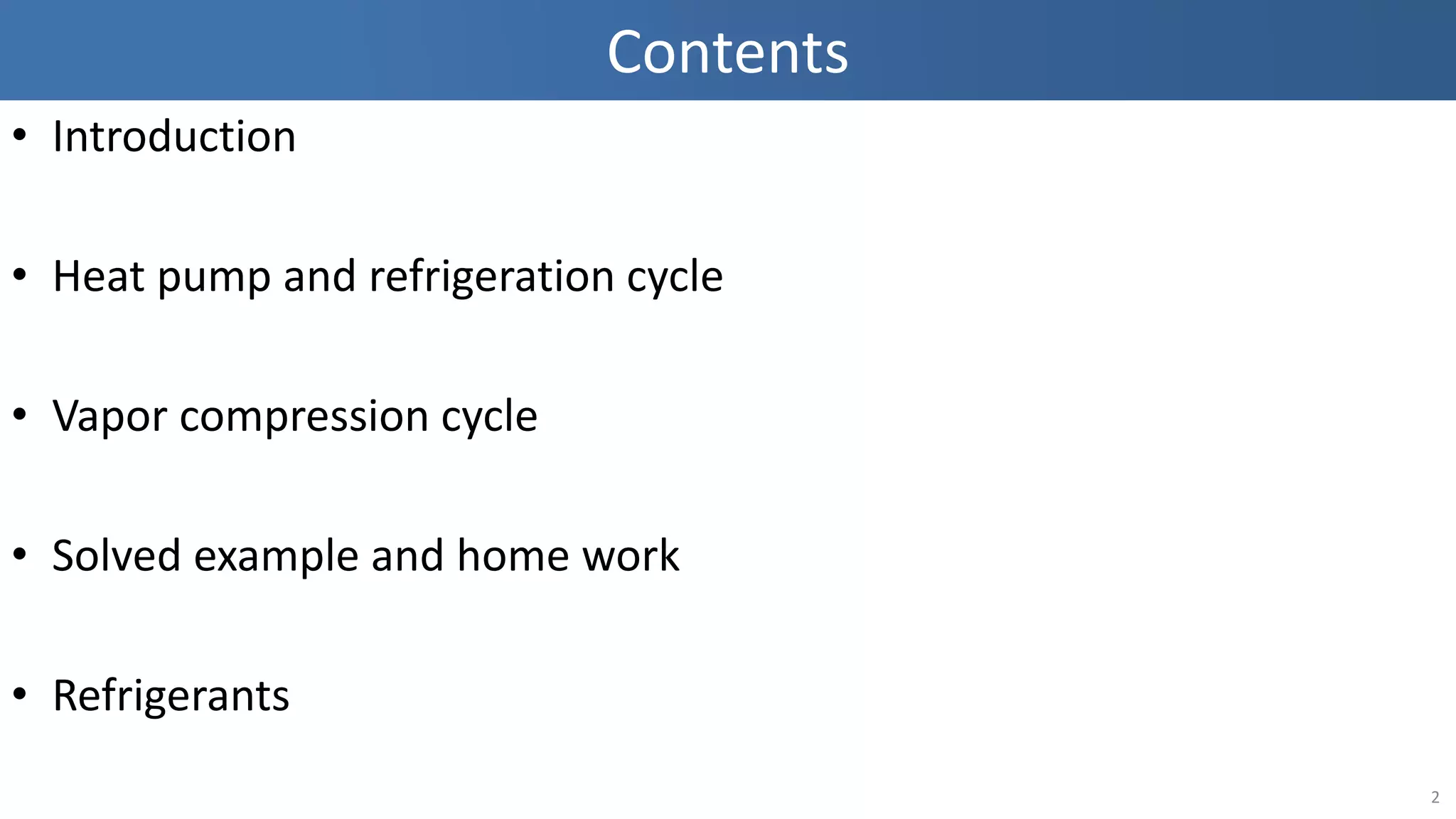 Contents

• Introduction

• Heat pump and refrigeration cycle

• Vapor compression cycle

• Solved example and home work

• Refrigerants

2